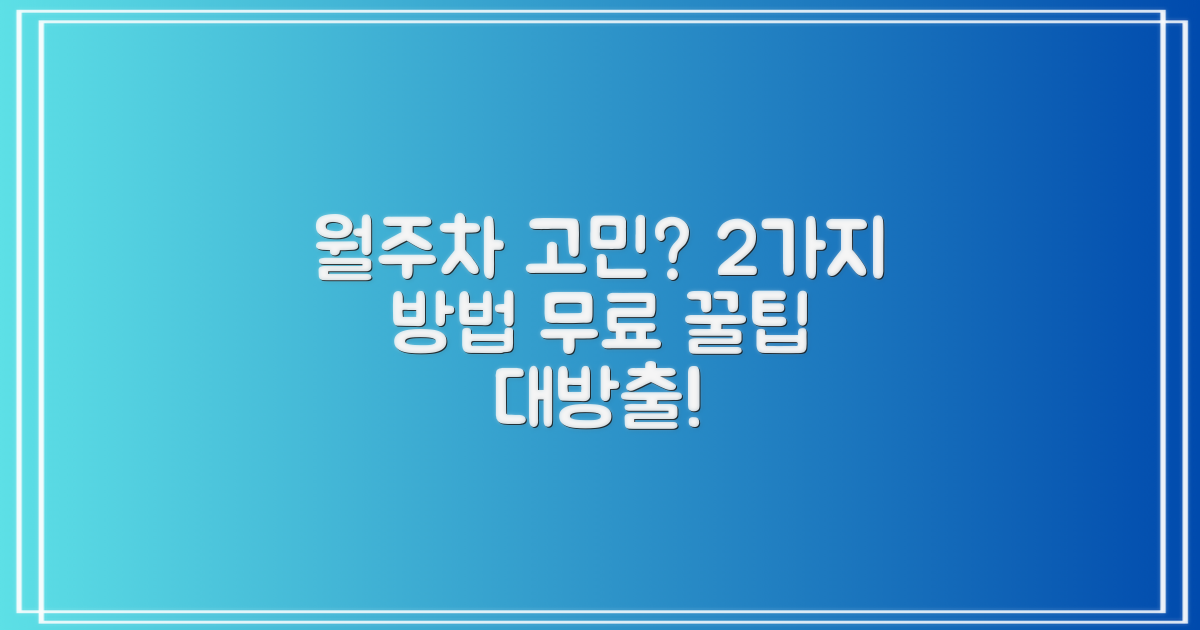 월주차 고민? 2가지 방법 무료 꿀팁 대방출!